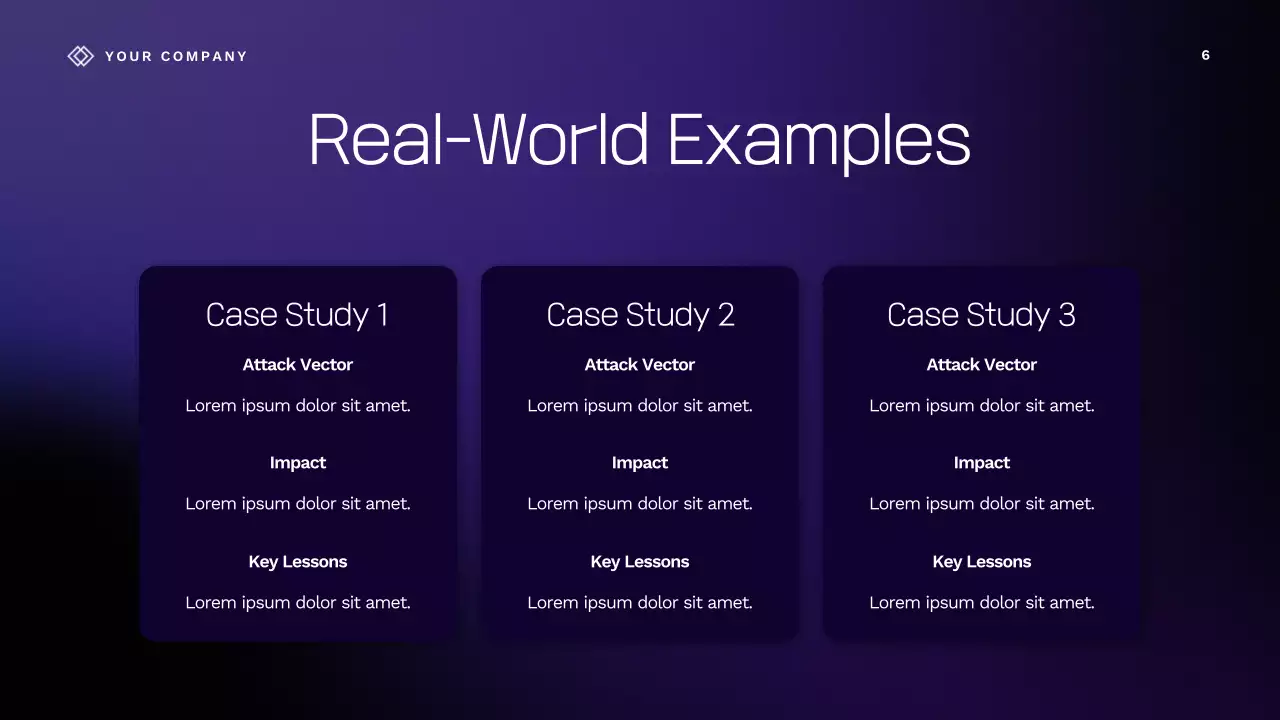 YOUR COMPANY

6

Real-World Examples

Case Study 1

Attack Vector

Lorem ipsum dolor sit amet.

Impact

Lorem ipsum dolor sit amet.

Key Lessons

Lorem ipsum dolor sit amet.

Case Study 2

Attack Vector

Lorem ipsum dolor sit amet.

Impact

Lorem ipsum dolor sit amet.

Key Lessons

Lorem ipsum dolor sit amet.

Case Study 3

Attack Vector

Lorem ipsum dolor sit amet.

Impact

Lorem ipsum dolor sit amet.

Key Lessons

Lorem ipsum dolor sit amet.